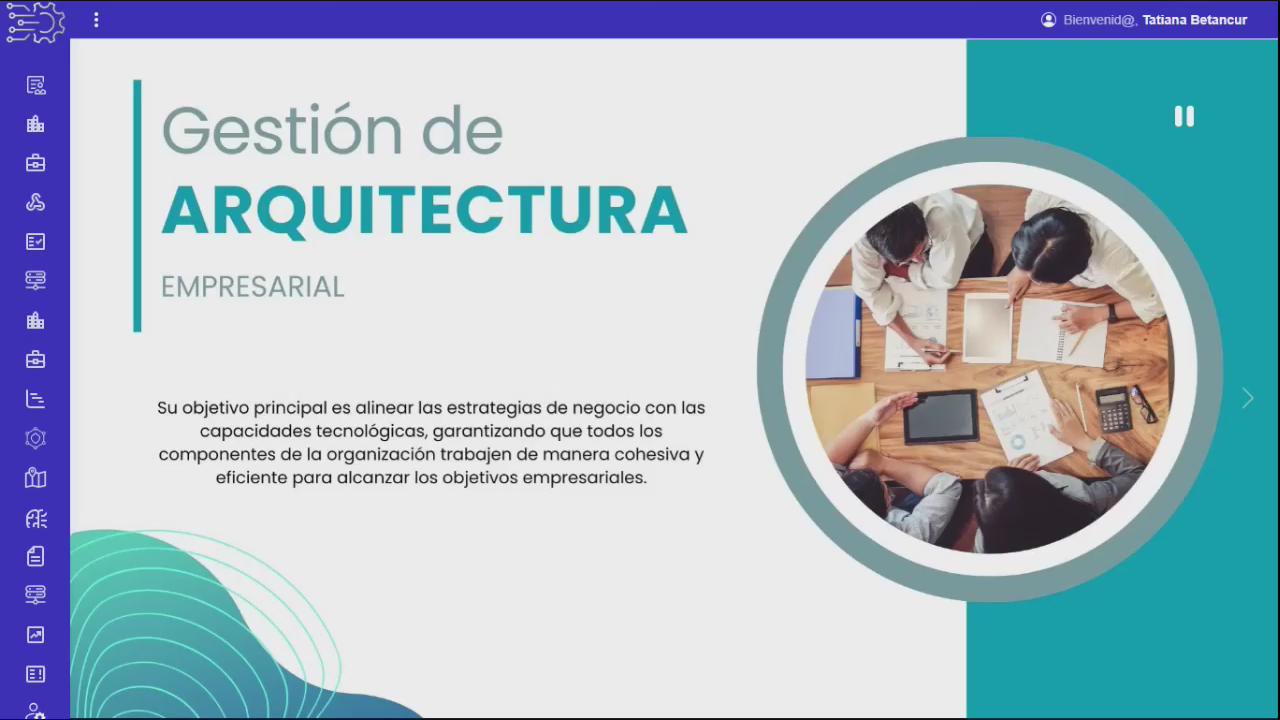 Bienvenid@, Tatiana Betancur

Gestión de
ARQUITECTURA
EMPRESARIAL

Su objetivo principal es alinear las estrategias de negocio con las capacidades tecnológicas, garantizando que todos los componentes de la organización trabajen de manera cohesiva y eficiente para alcanzar los objetivos empresariales.